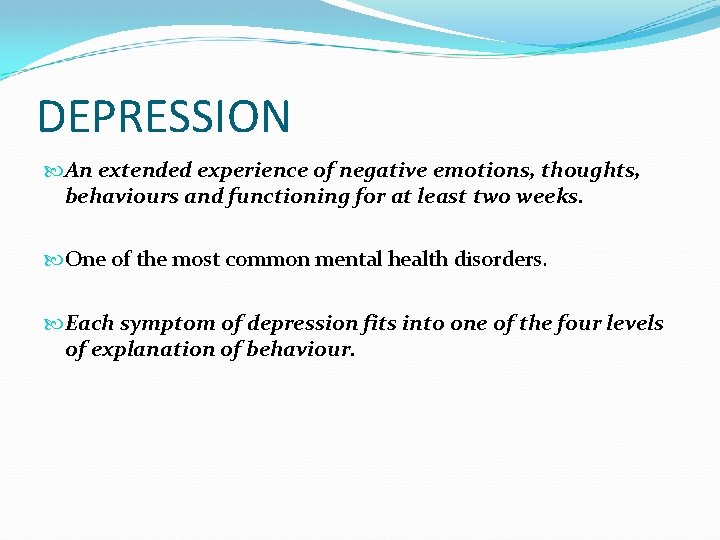 DEPRESSION

An extended experience of negative emotions, thoughts, behaviours and functioning for at least two weeks.

One of the most common mental health disorders.

Each symptom of depression fits into one of the four levels of explanation of behaviour.